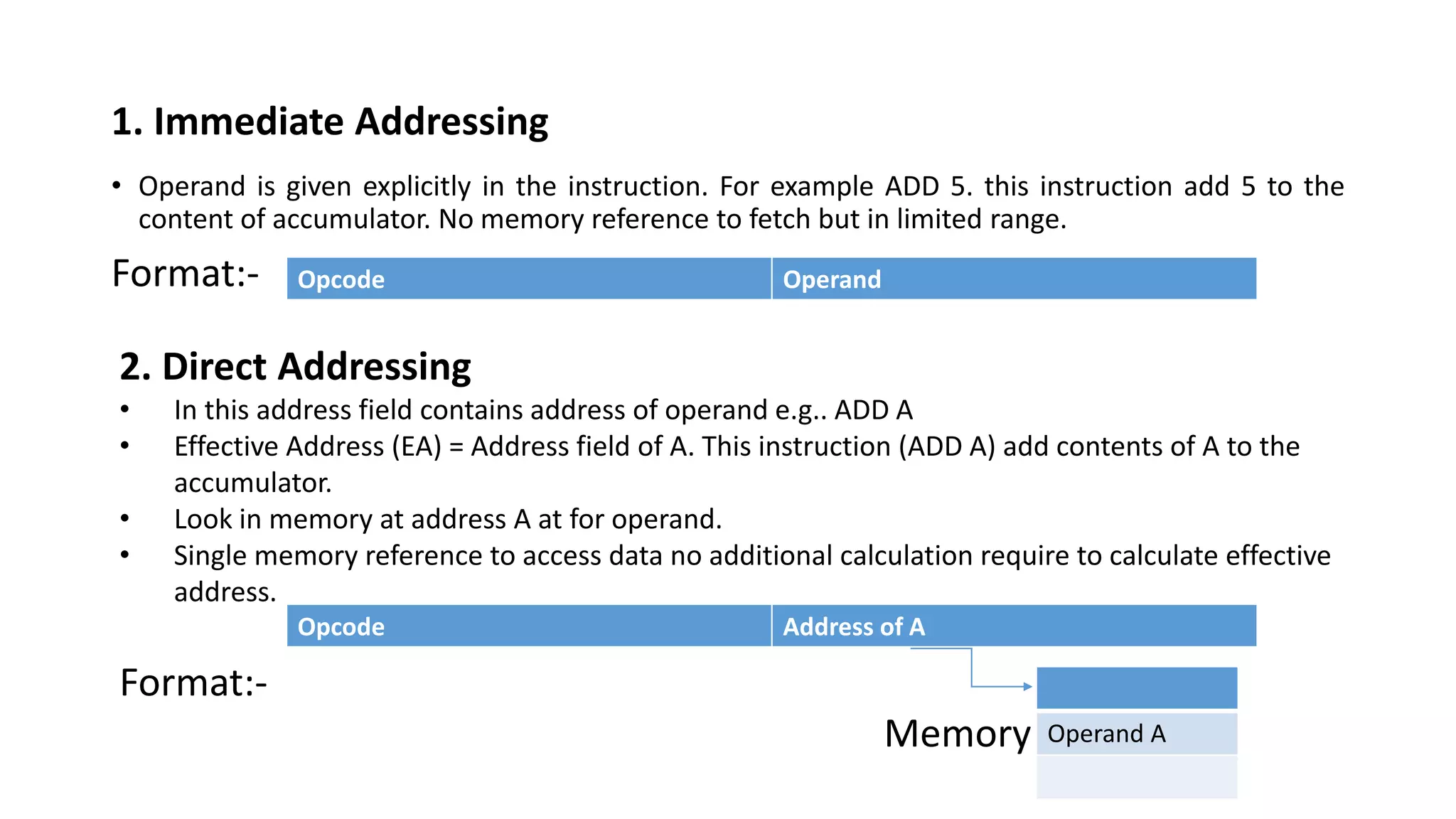 1. Immediate Addressing

• Operand is given explicitly in the instruction. For example ADD 5. this instruction add 5 to the content of accumulator. No memory reference to fetch but in limited range.

Format:-

| Opcode | Operand |
|---|---|

2. Direct Addressing

• In this address field contains address of operand e.g.. ADD A
• Effective Address (EA) = Address field of A. This instruction (ADD A) add contents of A to the accumulator.
• Look in memory at address A at for operand.
• Single memory reference to access data no additional calculation require to calculate effective address.

| Opcode | Address of A |
|---|---|

Format:-

Memory

Operand A